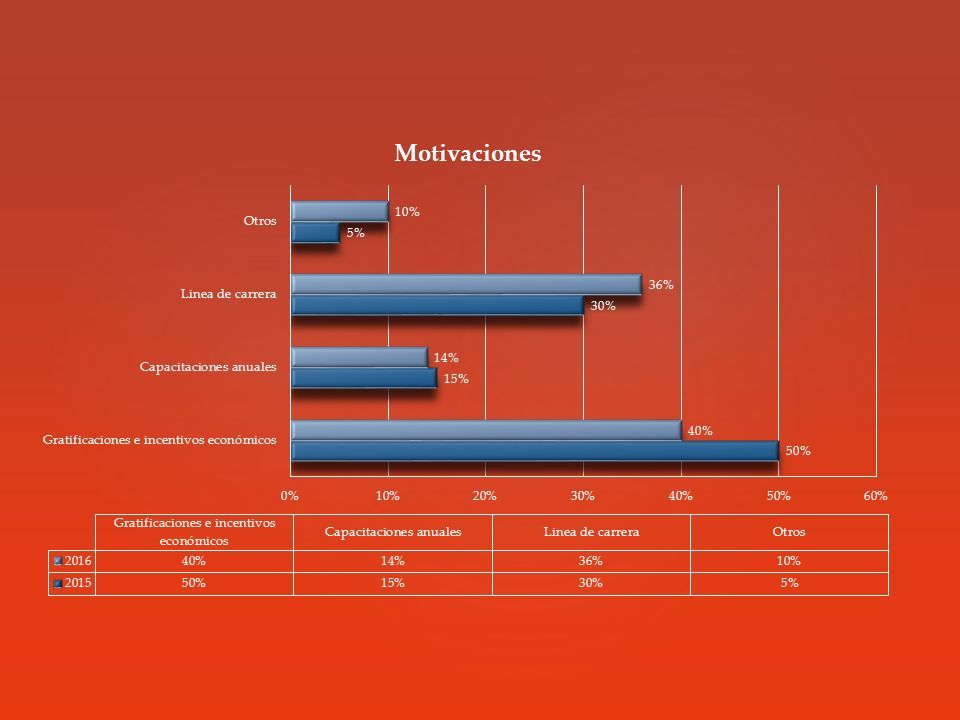 Motivaciones

Otros
10%
5%

Linea de carrera
36%
30%

Capacitaciones anuales
14%
15%

Gratificaciones e incentivos económicos
40%
50%

0% 10% 20% 30% 40% 50% 60%

| | Gratificaciones e incentivos económicos | Capacitaciones anuales | Linea de carrera | Otros |
|---|---|---|---|---|
| 2016 | 40% | 14% | 36% | 10% |
| 2015 | 50% | 15% | 30% | 5% |